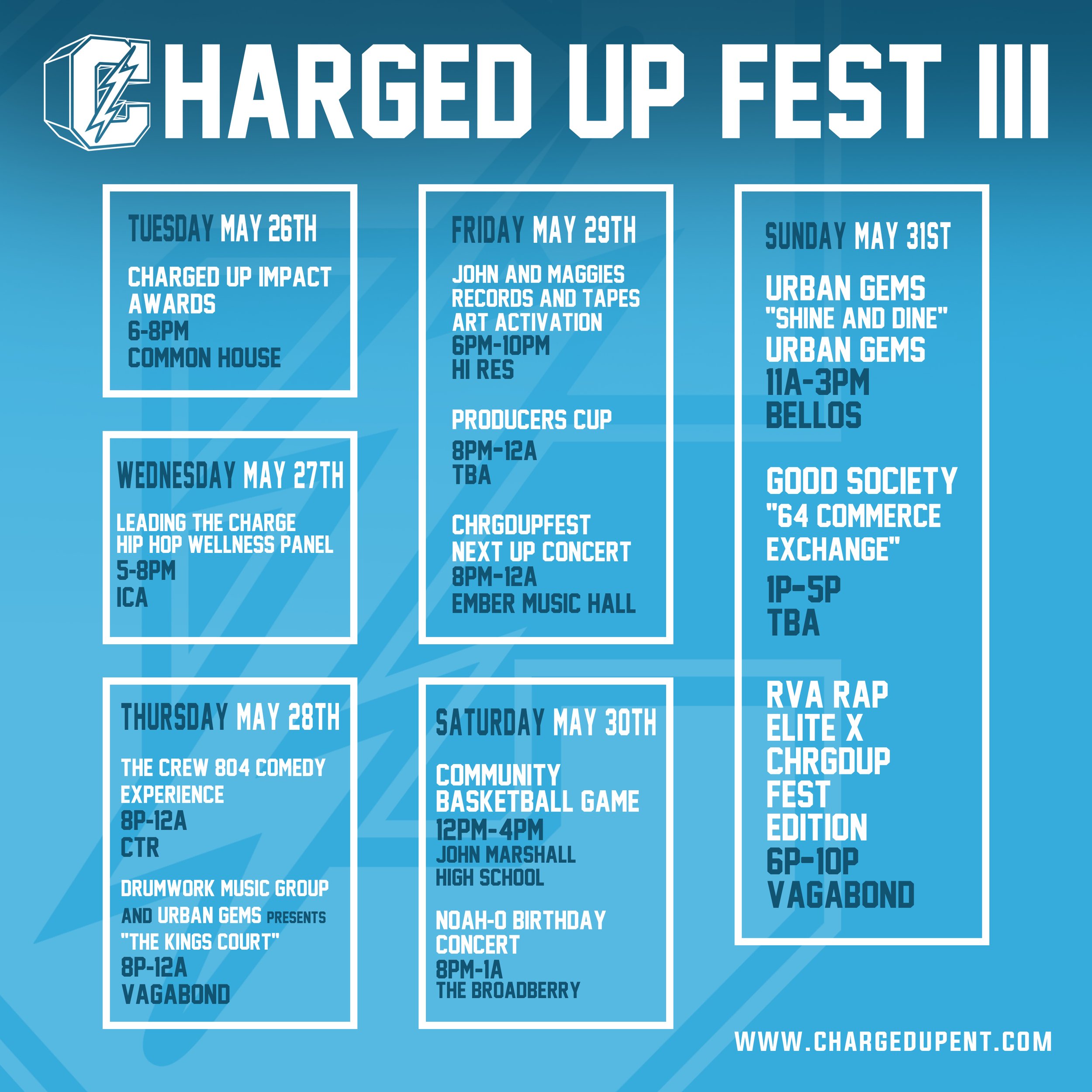 CHARGED UP FEST III

TUESDAY MAY 26TH

CHARGED UP IMPACT AWARDS
6-8PM
COMMON HOUSE

WEDNESDAY MAY 27TH

LEADING THE CHARGE
HIP HOP WELLNESS PANEL
5-8PM
ICA

THURSDAY MAY 28TH

THE CREW 804 COMEDY EXPERIENCE
8P-12A
CTR

DRUMWORK MUSIC GROUP AND URBAN GEMS PRESENTS
"THE KINGS COURT"
8P-12A
VAGABOND

FRIDAY MAY 29TH

JOHN AND MAGGIES RECORDS AND TAPES ART ACTIVATION
6PM-10PM
HI RES

PRODUCERS CUP
8PM-12A
TBA

CHRGDUPFEST
NEXT UP CONCERT
8PM-12A
EMBER MUSIC HALL

SATURDAY MAY 30TH

COMMUNITY BASKETBALL GAME
12PM-4PM
JOHN MARSHALL HIGH SCHOOL

NOAH-O BIRTHDAY CONCERT
8PM-1A
THE BROADBERRY

SUNDAY MAY 31ST

URBAN GEMS
"SHINE AND DINE"
URBAN GEMS
11A-3PM
BELLOS

GOOD SOCIETY
"64 COMMERCE EXCHANGE"
1P-5P
TBA

RVA RAP ELITE X CHRGDUP FEST EDITION
6P-10P
VAGABOND

WWW.CHARGEDUPENT.COM